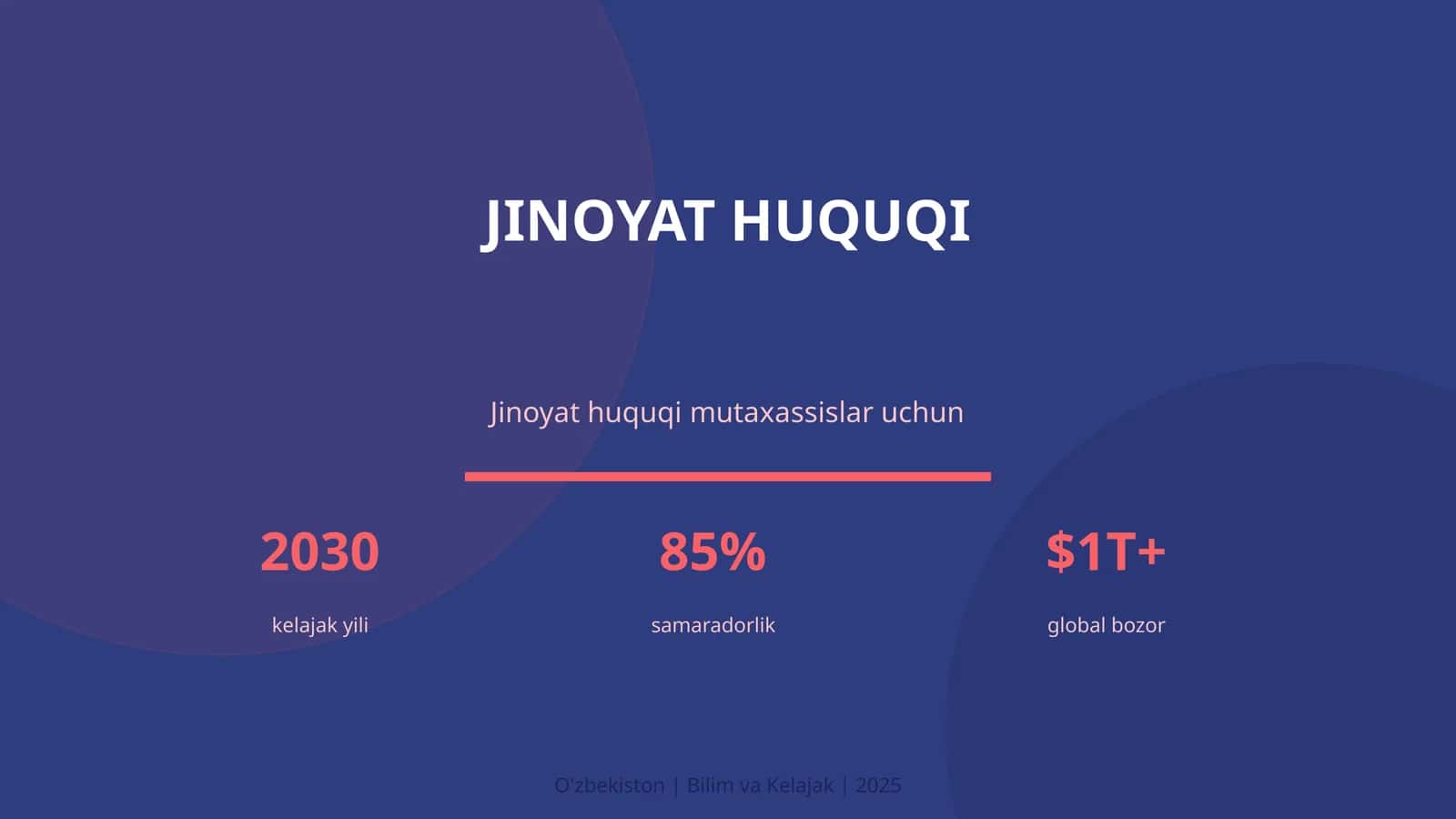 JINOYAT HUQUQI

Jinoyat huquqi mutaxassislar uchun

2030
kelajak yili

85%
samaradorlik

$1T+
global bozor

O'zbekiston | Bilim va Kelajak | 2025